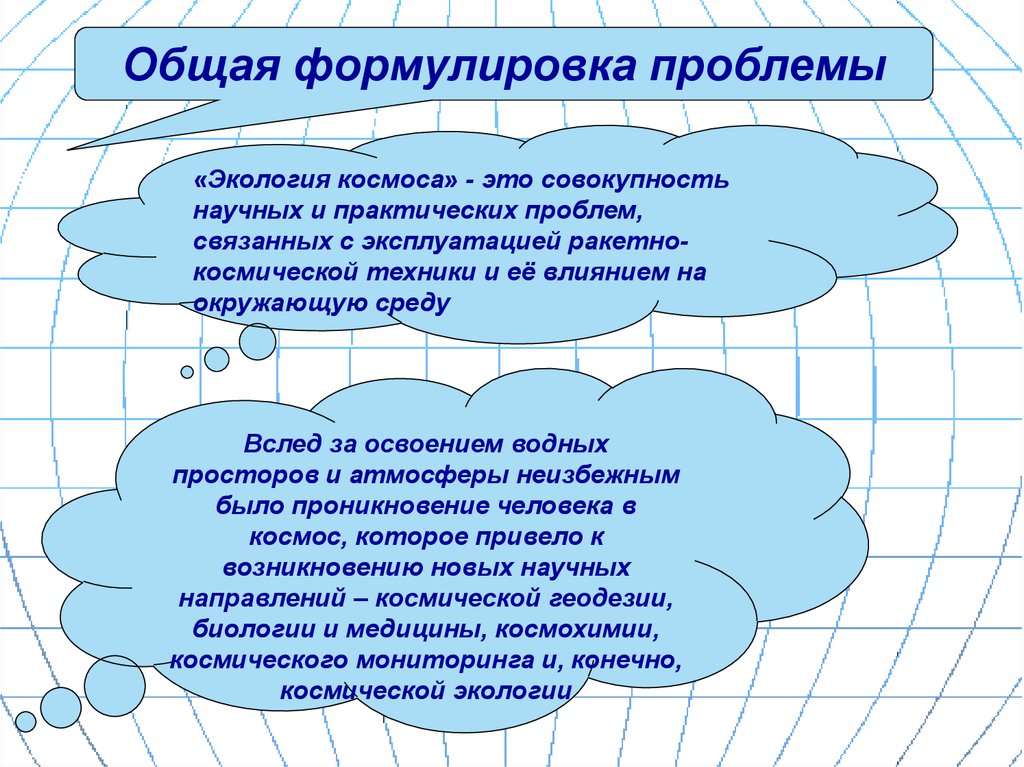 Общая формулировка проблемы

«Экология космоса» - это совокупность научных и практических проблем, связанных с эксплуатацией ракетно-космической техники и её влиянием на окружающую среду

Вслед за освоением водных просторов и атмосферы неизбежным было проникновение человека в космос, которое привело к возникновению новых научных направлений – космической геодезии, биологии и медицины, космохимии, космического мониторинга и, конечно, космической экологии